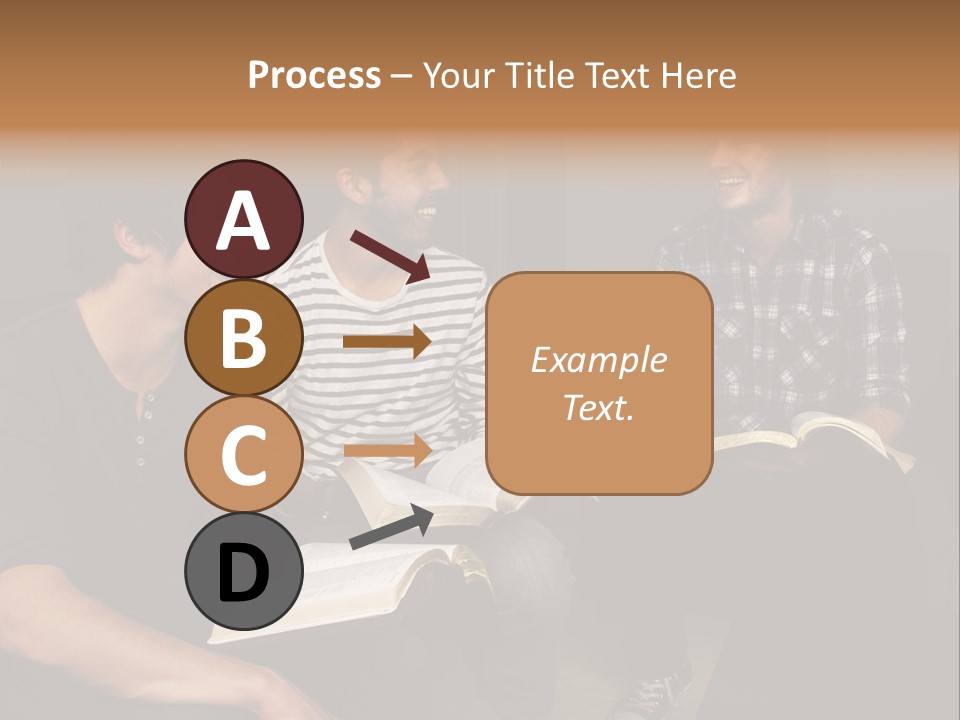 Process – Your Title Text Here

A

B

C

D

Example Text.